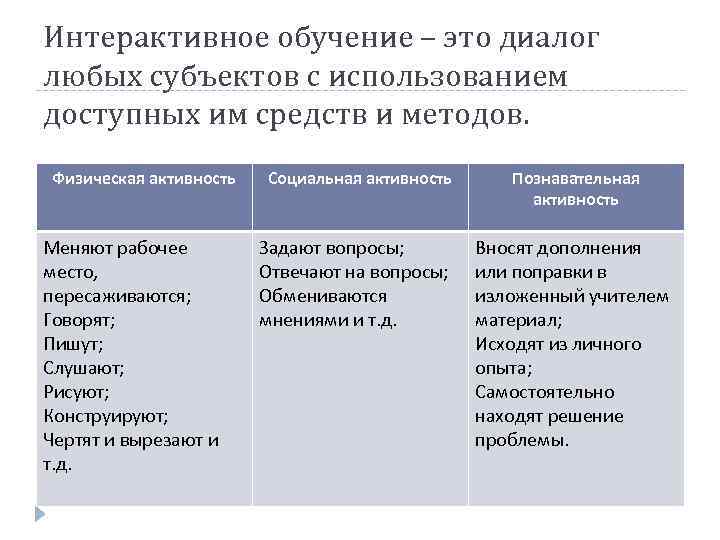 Интерактивное обучение – это диалог любых субъектов с использованием доступных им средств и методов.

| Физическая активность | Социальная активность | Познавательная активность |
|---|---|---|
| Меняют рабочее место, пересаживаются; Говорят; Пишут; Слушают; Рисуют; Конструируют; Чертят и вырезают и т.д. | Задают вопросы; Отвечают на вопросы; Обмениваются мнениями и т.д. | Вносят дополнения или поправки в изложенный учителем материал; Исходят из личного опыта; Самостоятельно находят решение проблемы. |